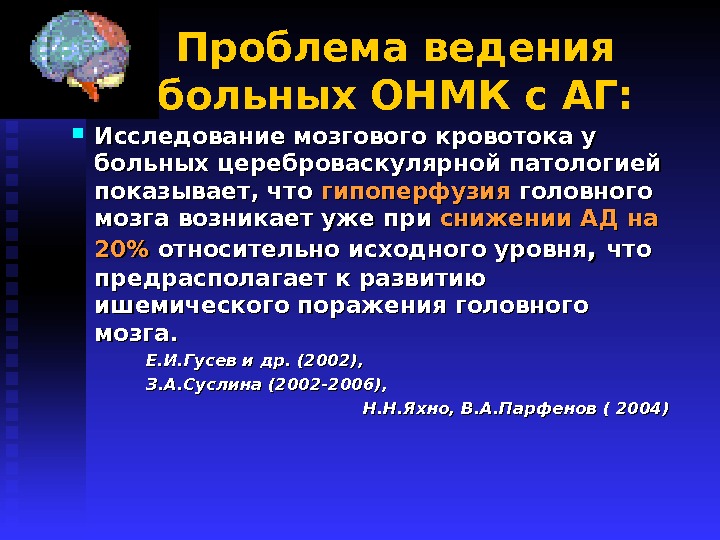 Проблема ведения больных ОНМК с АГ:

Исследование мозгового кровотока у больных цереброваскулярной патологией показывает, что гипоперфузия головного мозга возникает уже при снижении АД на 20% относительно исходного уровня, что предрасполагает к развитию ишемического поражения головного мозга.

Е.И.Гусев и др. (2002),
З.А.Суслина (2002-2006),
Н.Н.Яхно, В.А.Парфенов ( 2004)